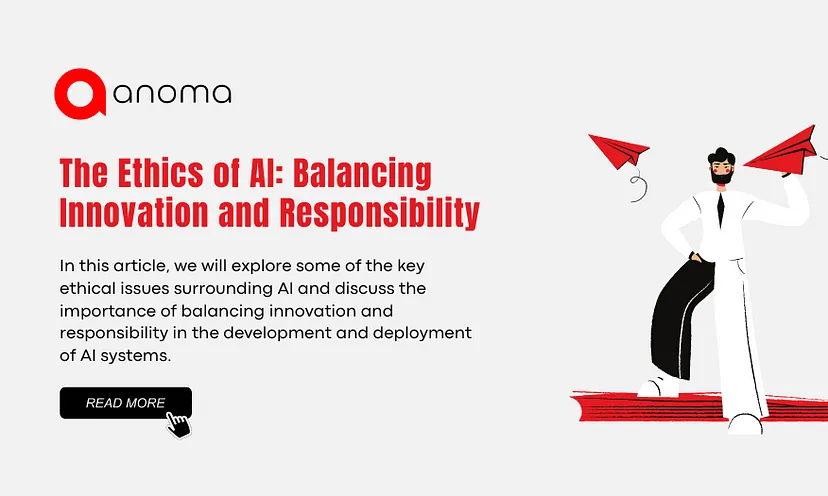 anoma

The Ethics of AI: Balancing Innovation and Responsibility

In this article, we will explore some of the key ethical issues surrounding AI and discuss the importance of balancing innovation and responsibility in the development and deployment of AI systems.

READ MORE